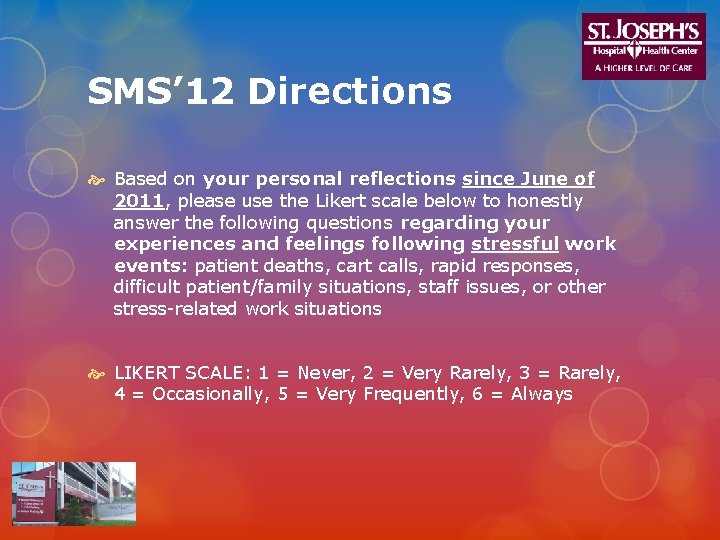 ST. JOSEPH'S
Hospital Health Center
A HIGHER LEVEL OF CARE

SMS'12 Directions

Based on your personal reflections since June of 2011, please use the Likert scale below to honestly answer the following questions regarding your experiences and feelings following stressful work events: patient deaths, cart calls, rapid responses, difficult patient/family situations, staff issues, or other stress-related work situations

LIKERT SCALE: 1 = Never, 2 = Very Rarely, 3 = Rarely, 4 = Occasionally, 5 = Very Frequently, 6 = Always